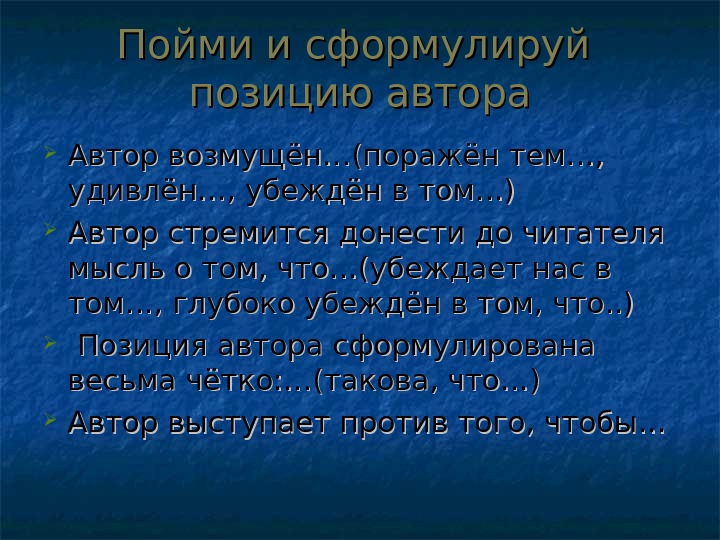 Пойми и сформулируй позицию автора

Автор возмущён…(поражён тем…, удивлён…, убеждён в том…)

Автор стремится донести до читателя мысль о том, что…(убеждает нас в том…, глубоко убеждён в том, что..)

Позиция автора сформулирована весьма чётко:…(такова, что…)

Автор выступает против того, чтобы…